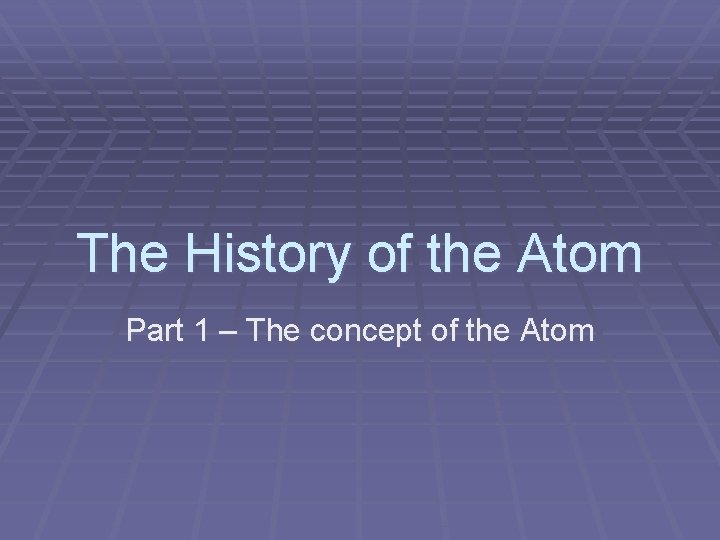 The History of the Atom

Part 1 – The concept of the Atom